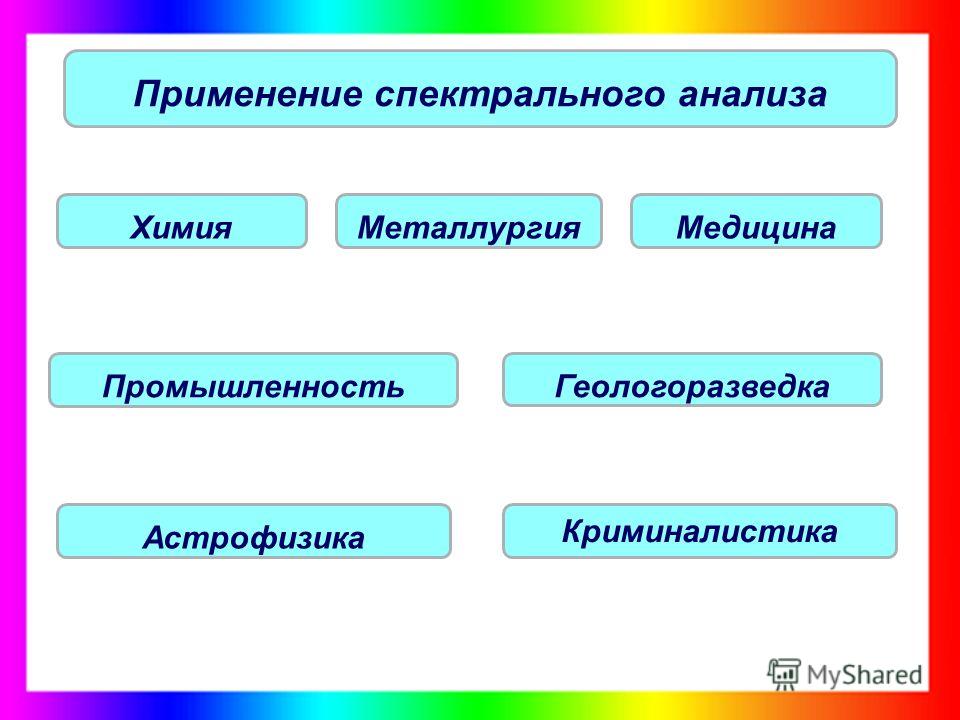 Применение спектрального анализа

Химия

Металлургия

Медицина

Промышленность

Геологоразведка

Астрофизика

Криминалистика

MyShared